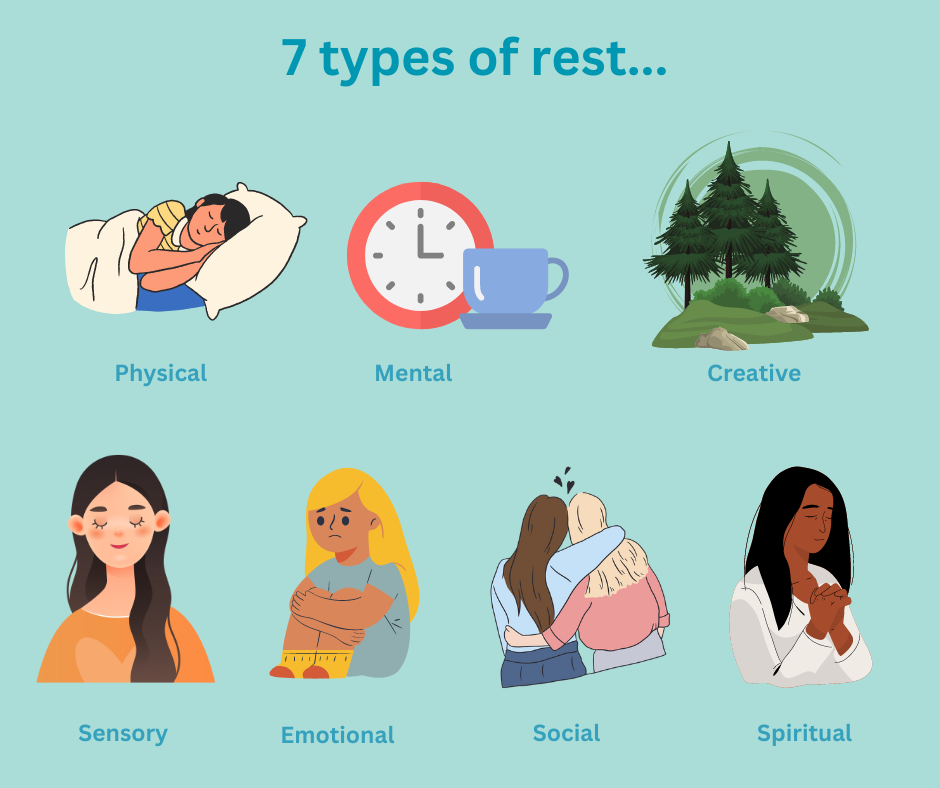 7 types of rest...

Physical

Mental

Creative

Sensory

Emotional

Social

Spiritual